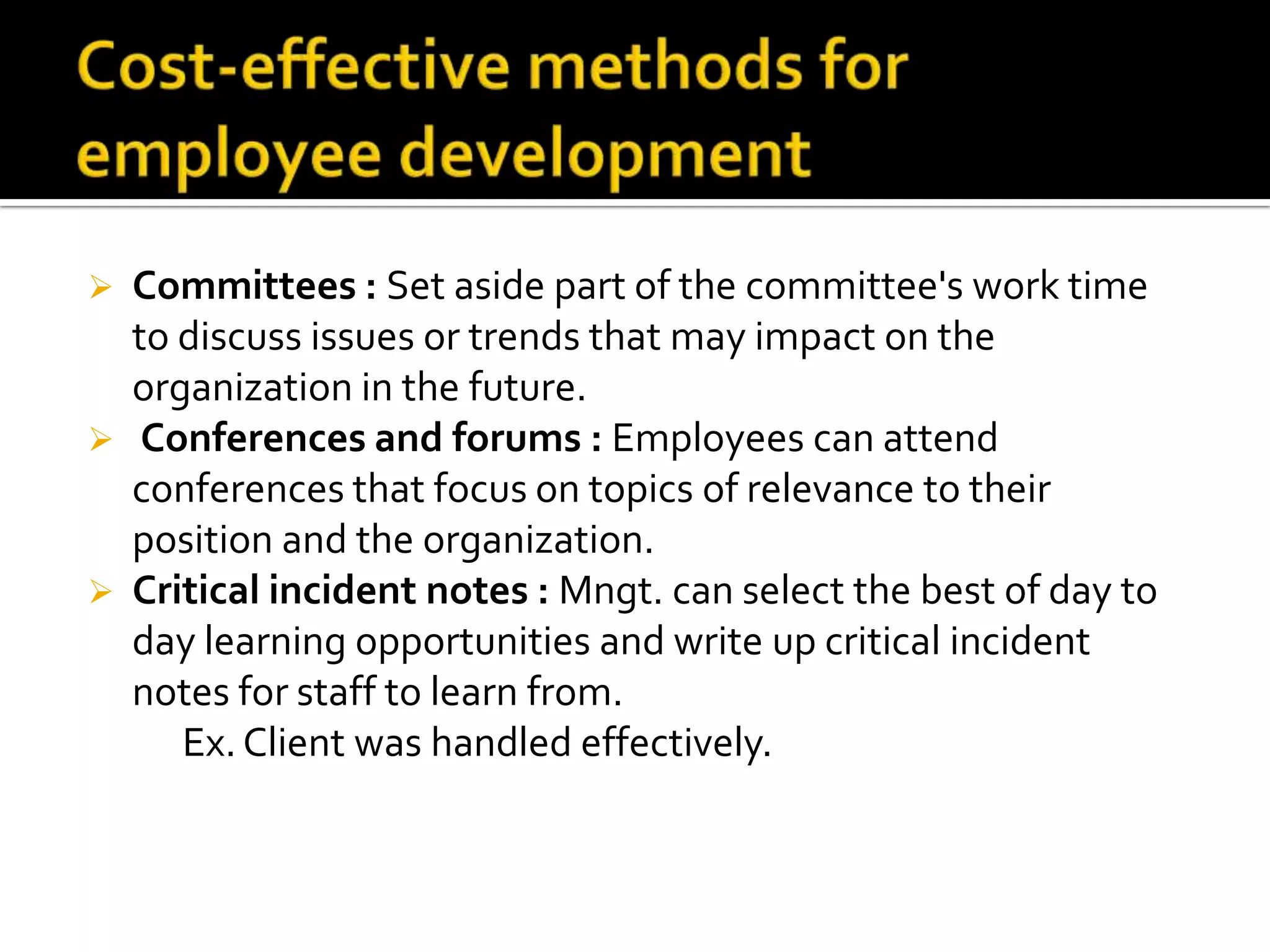 Cost-effective methods for employee development

➢ Committees : Set aside part of the committee's work time to discuss issues or trends that may impact on the organization in the future.

➢ Conferences and forums : Employees can attend conferences that focus on topics of relevance to their position and the organization.

➢ Critical incident notes : Mngt. can select the best of day to day learning opportunities and write up critical incident notes for staff to learn from.

Ex. Client was handled effectively.